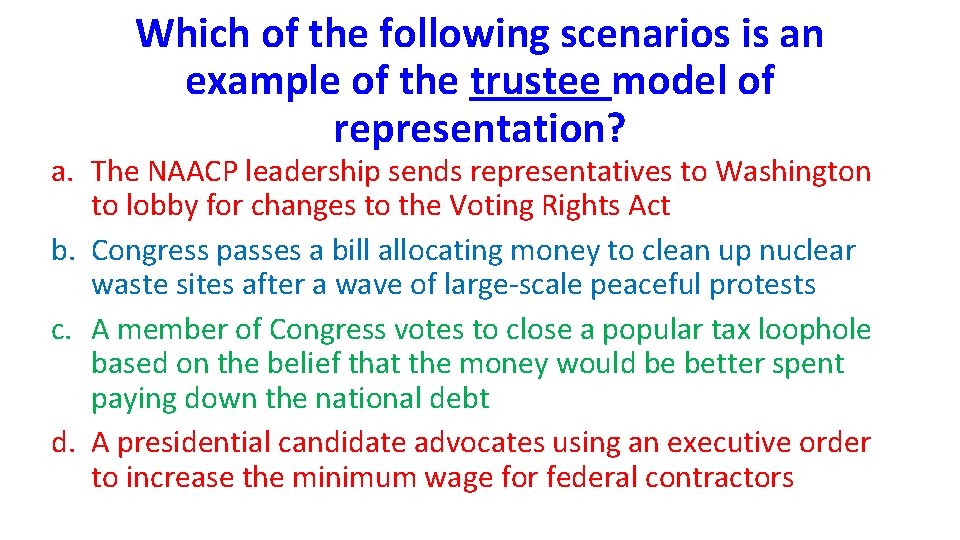 Which of the following scenarios is an example of the trustee model of representation?

a. The NAACP leadership sends representatives to Washington to lobby for changes to the Voting Rights Act
b. Congress passes a bill allocating money to clean up nuclear waste sites after a wave of large-scale peaceful protests
c. A member of Congress votes to close a popular tax loophole based on the belief that the money would be better spent paying down the national debt
d. A presidential candidate advocates using an executive order to increase the minimum wage for federal contractors